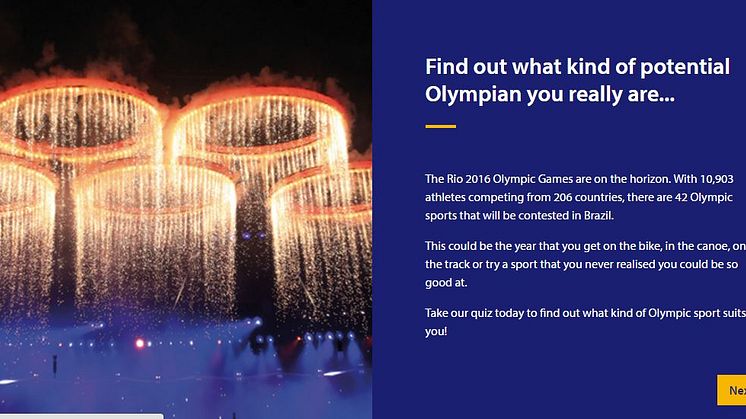 Find out what kind of potential Olympian you really are...

The Rio 2016 Olympic Games are on the horizon. With 10,903 athletes competing from 206 countries, there are 42 Olympic sports that will be contested in Brazil.

This could be the year that you get on the bike, in the canoe, on the track or try a sport that you never realised you could be so good at.

Take our quiz today to find out what kind of Olympic sport suits you!

Nex